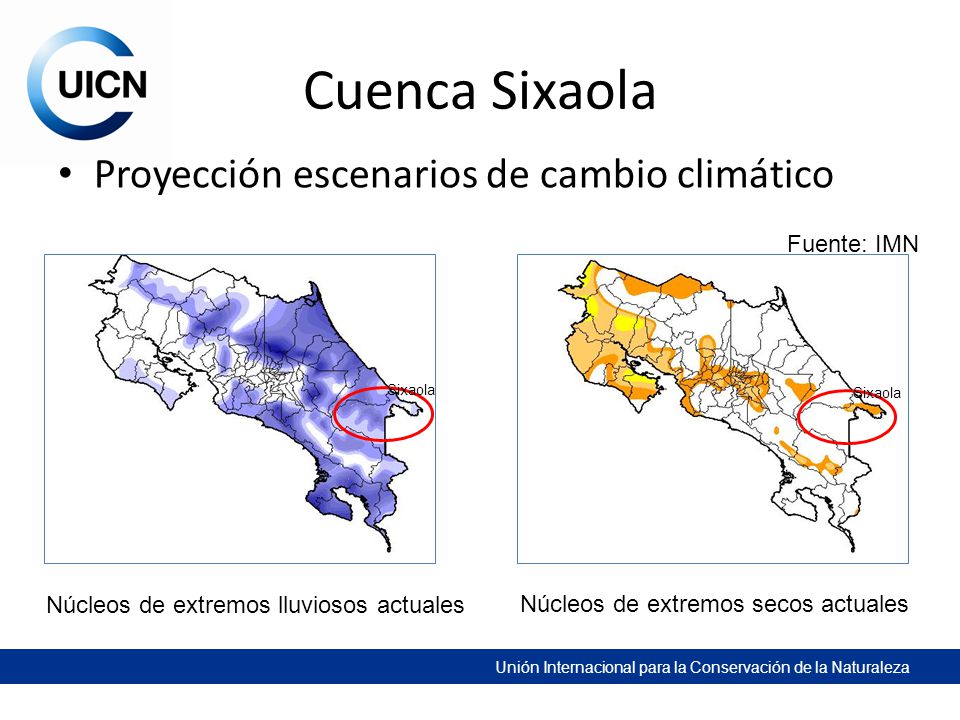 UICN

Cuenca Sixaola

• Proyección escenarios de cambio climático

Fuente: IMN

Sixaola

Sixaola

Núcleos de extremos lluviosos actuales

Núcleos de extremos secos actuales

Unión Internacional para la Conservación de la Naturaleza